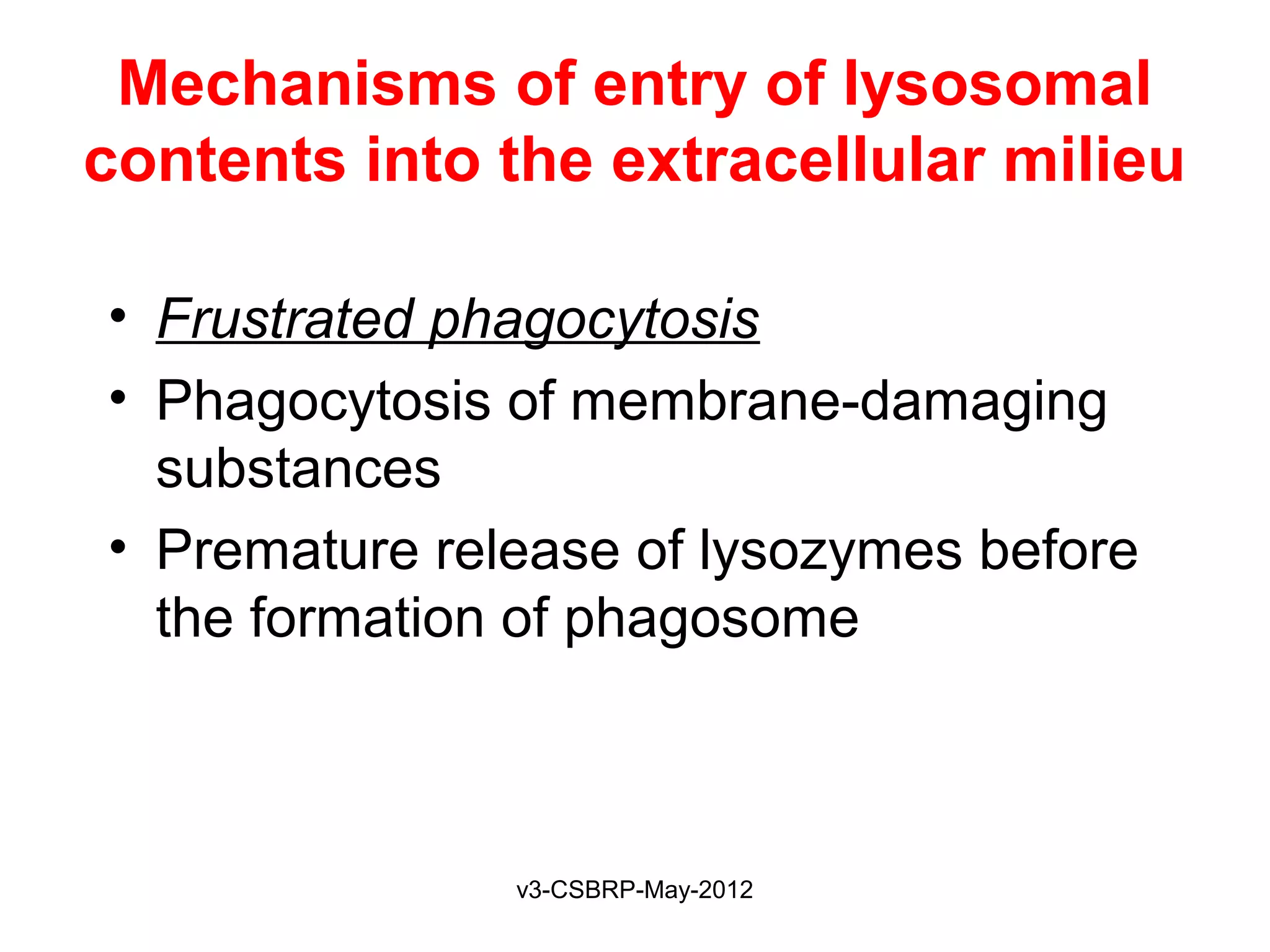 Mechanisms of entry of lysosomal contents into the extracellular milieu

• Frustrated phagocytosis
• Phagocytosis of membrane-damaging substances
• Premature release of lysozymes before the formation of phagosome

v3-CSBRP-May-2012